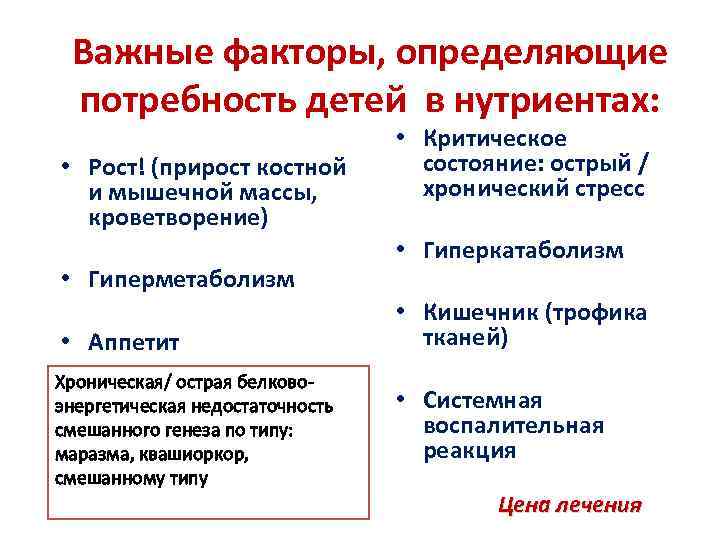 Важные факторы, определяющие потребность детей в нутриентах:

• Рост! (прирост костной и мышечной массы, кроветворение)

• Гиперметаболизм

• Аппетит

Хроническая/ острая белково-энергетическая недостаточность смешанного генеза по типу: маразма, квашиоркор, смешанному типу

• Критическое состояние: острый / хронический стресс

• Гиперкатаболизм

• Кишечник (трофика тканей)

• Системная воспалительная реакция

Цена лечения